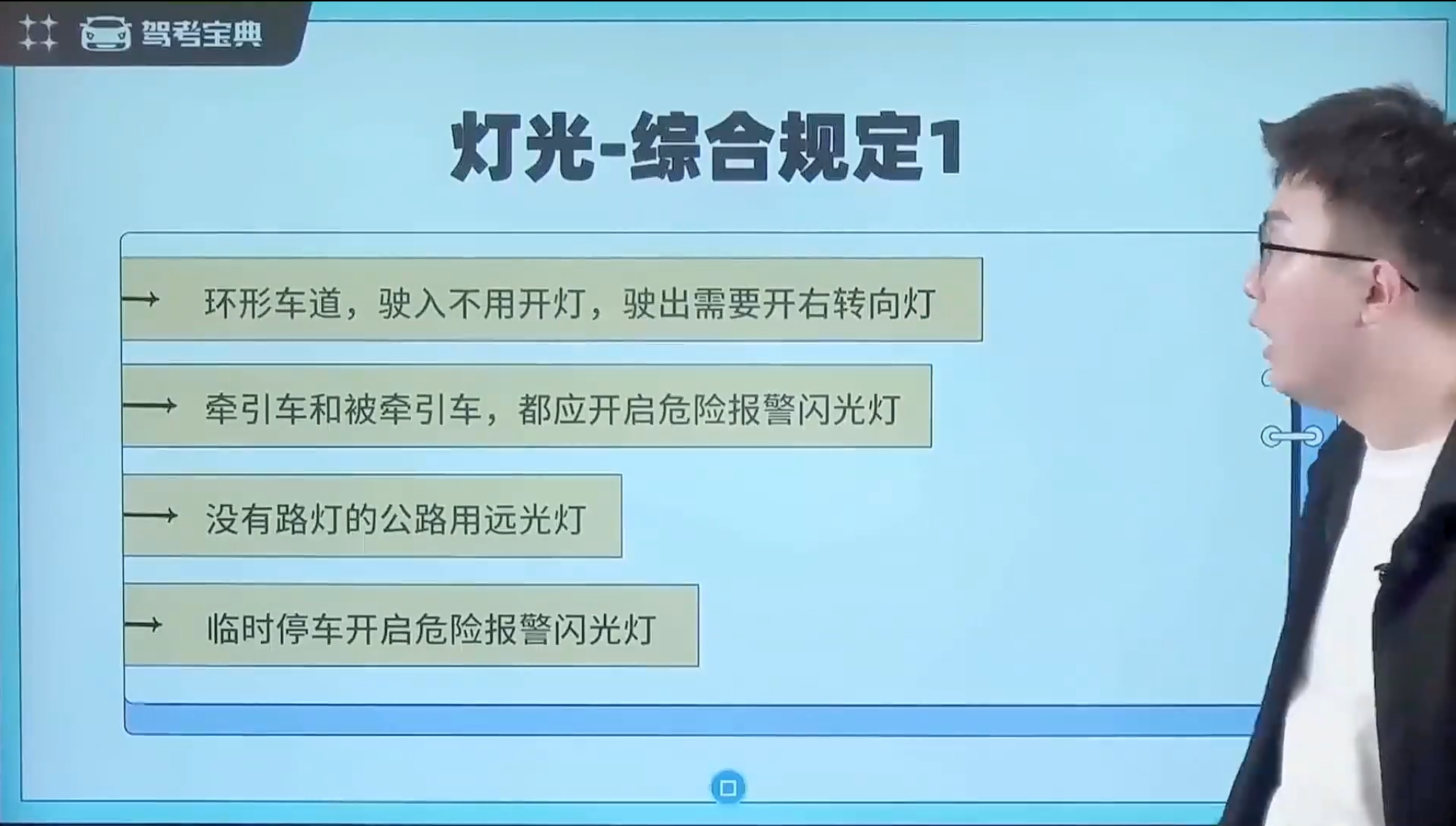 驾考宝典

灯光-综合规定1

→ 环形车道，驶入不用开灯，驶出需要开右转向灯

→ 牵引车和被牵引车，都应开启危险报警闪光灯

→ 没有路灯的公路用远光灯

→ 临时停车开启危险报警闪光灯